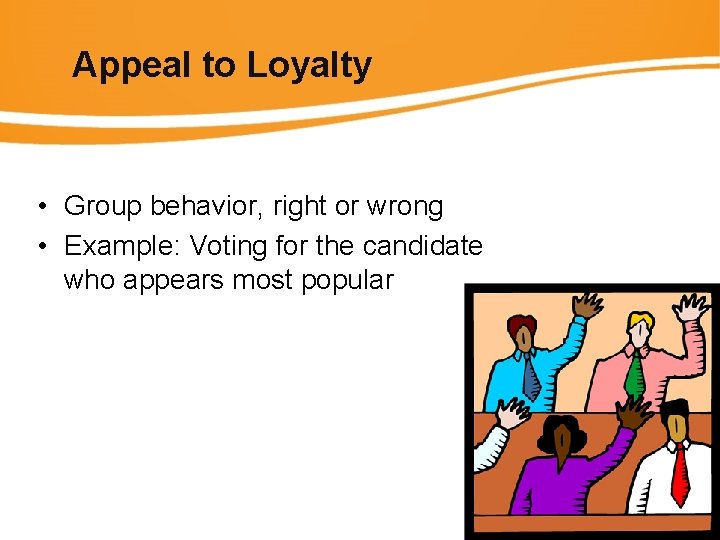 Appeal to Loyalty

• Group behavior, right or wrong
• Example: Voting for the candidate who appears most popular